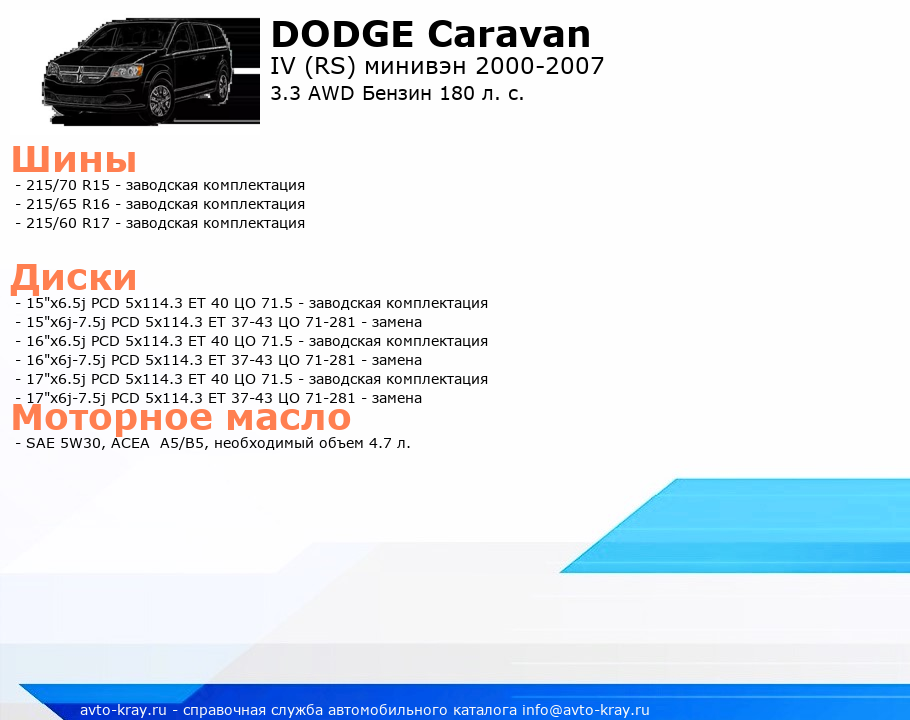 DODGE Caravan
IV (RS) минивэн 2000-2007
3.3 AWD Бензин 180 л. с.

Шины
- 215/70 R15 - заводская комплектация
- 215/65 R16 - заводская комплектация
- 215/60 R17 - заводская комплектация

Диски
- 15"x6.5j PCD 5x114.3 ET 40 ЦО 71.5 - заводская комплектация
- 15"x6j-7.5j PCD 5x114.3 ET 37-43 ЦО 71-281 - замена
- 16"x6.5j PCD 5x114.3 ET 40 ЦО 71.5 - заводская комплектация
- 16"x6j-7.5j PCD 5x114.3 ET 37-43 ЦО 71-281 - замена
- 17"x6.5j PCD 5x114.3 ET 40 ЦО 71.5 - заводская комплектация
- 17"x6j-7.5j PCD 5x114.3 ET 37-43 ЦО 71-281 - замена

Моторное масло
- SAE 5W30, ACEA A5/B5, необходимый объем 4.7 л.

avto-kray.ru - справочная служба автомобильного каталога info@avto-kray.ru